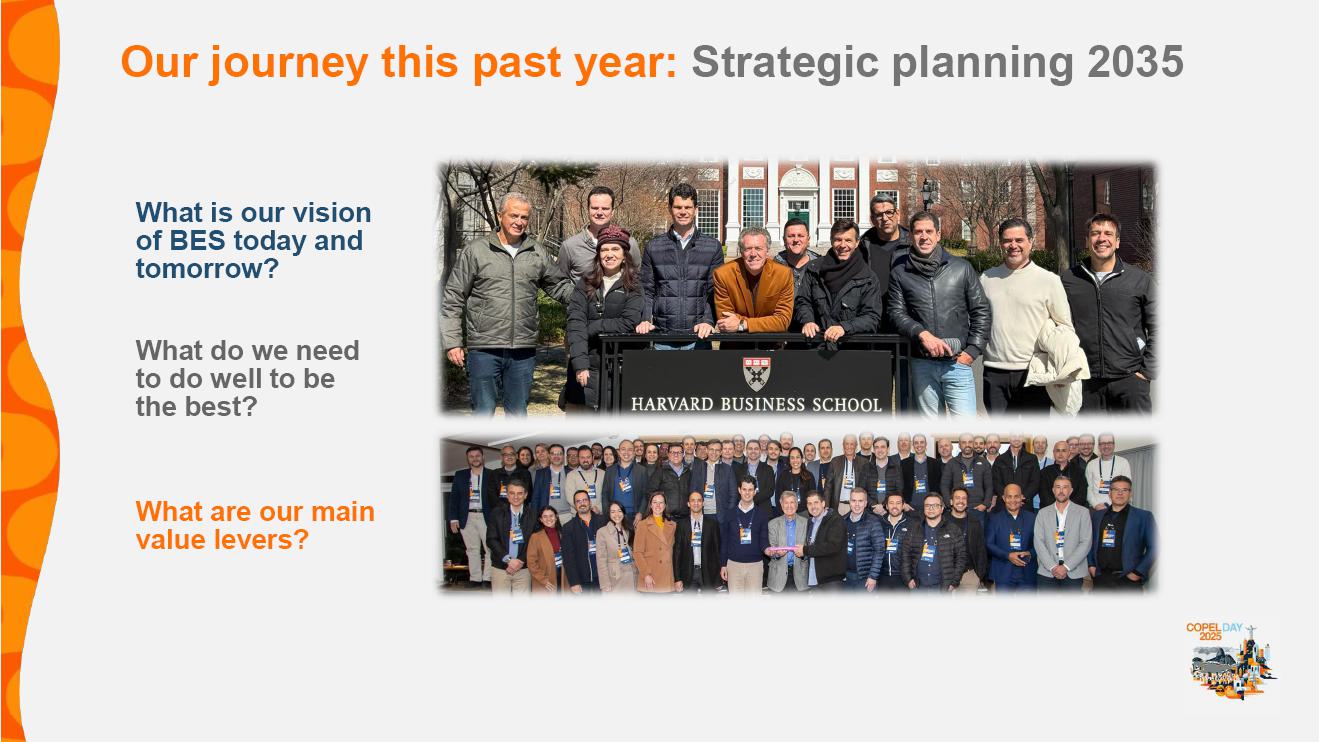 Our journey this past year: Strategic planning 2035

What is our vision of BES today and tomorrow?

What do we need to do well to be the best?

What are our main value levers?

HARVARD BUSINESS SCHOOL

COPEL DAY 2025